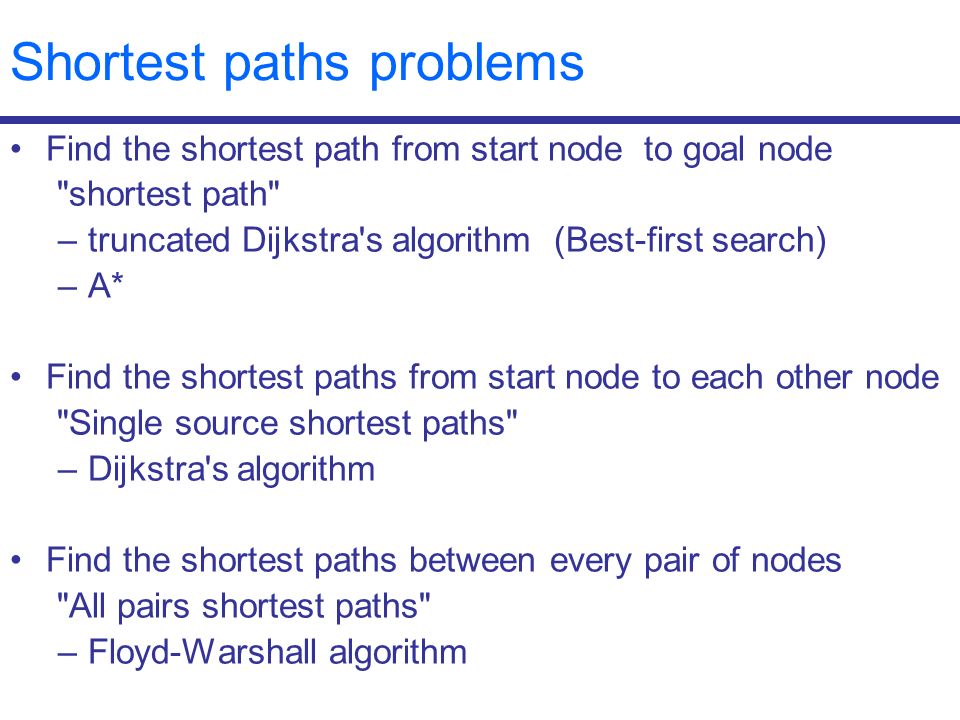 Shortest paths problems

• Find the shortest path from start node to goal node
"shortest path"
– truncated Dijkstra's algorithm (Best-first search)
– A*

• Find the shortest paths from start node to each other node
"Single source shortest paths"
– Dijkstra's algorithm

• Find the shortest paths between every pair of nodes
"All pairs shortest paths"
– Floyd-Warshall algorithm